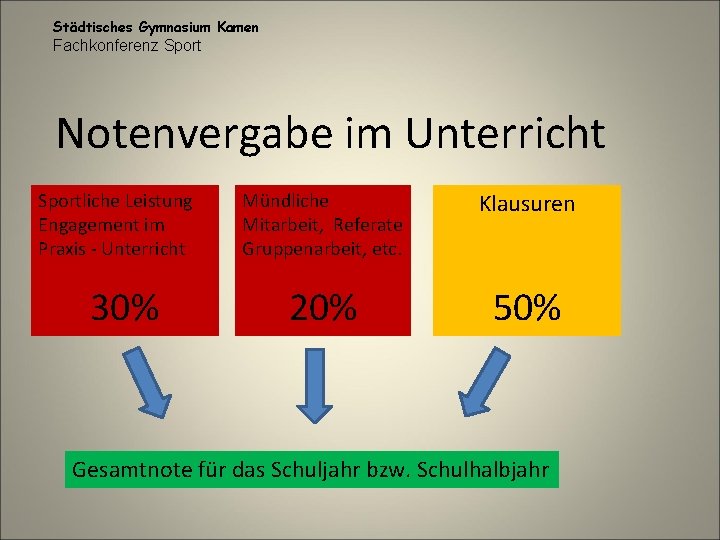 Städtisches Gymnasium Kamen
Fachkonferenz Sport

Notenvergabe im Unterricht

Sportliche Leistung
Engagement im
Praxis - Unterricht

30%

Mündliche
Mitarbeit, Referate
Gruppenarbeit, etc.

20%

Klausuren

50%

Gesamtnote für das Schuljahr bzw. Schulhalbjahr